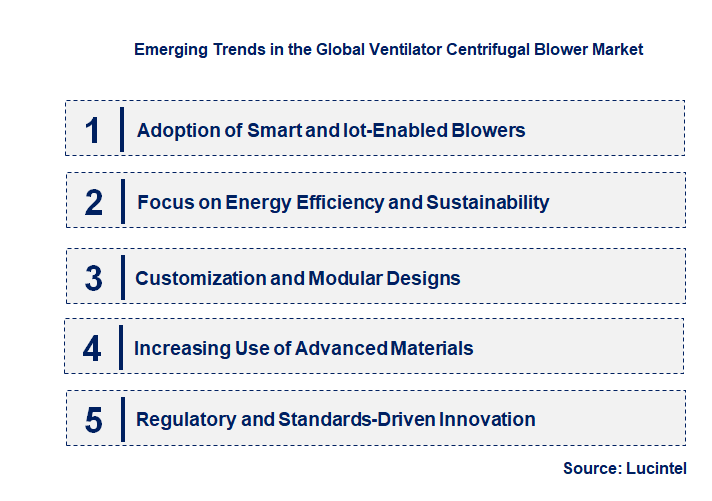 Emerging Trends in the Global Ventilator Centrifugal Blower Market

1 Adoption of Smart and Iot-Enabled Blowers

2 Focus on Energy Efficiency and Sustainability

3 Customization and Modular Designs

4 Increasing Use of Advanced Materials

5 Regulatory and Standards-Driven Innovation

Source: Lucintel